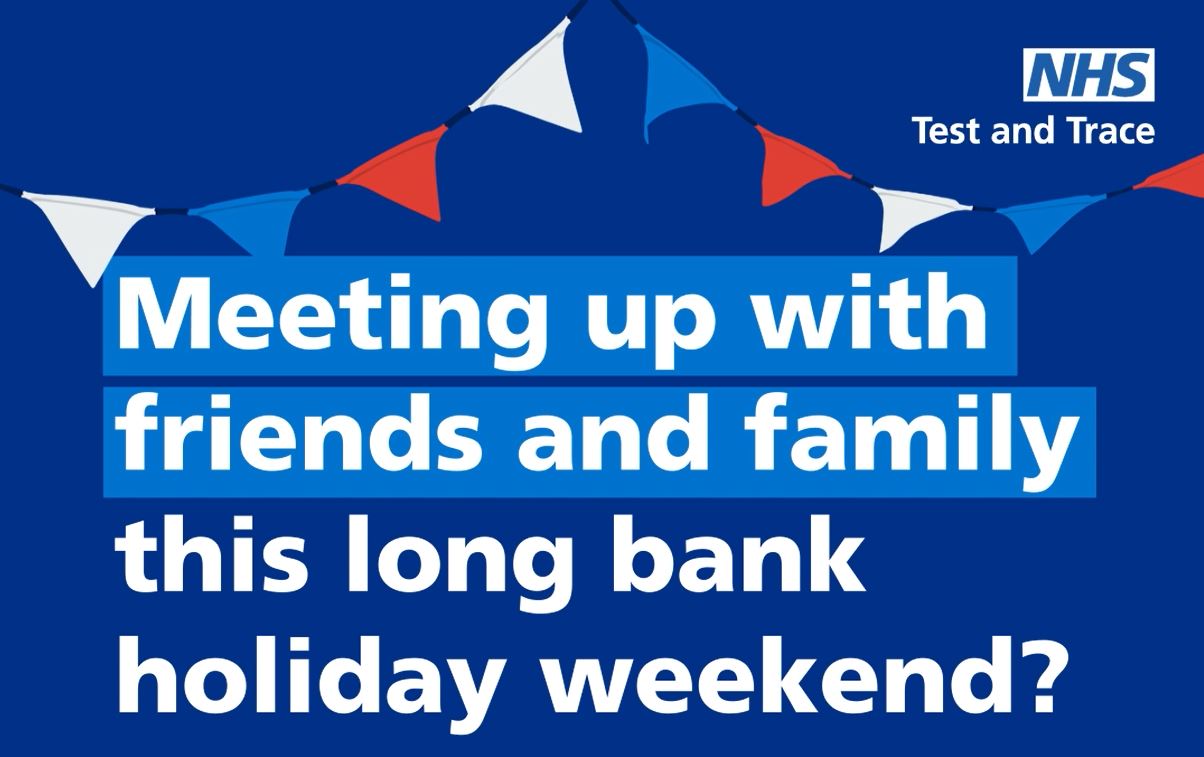 NHS
Test and Trace

Meeting up with friends and family this long bank holiday weekend?